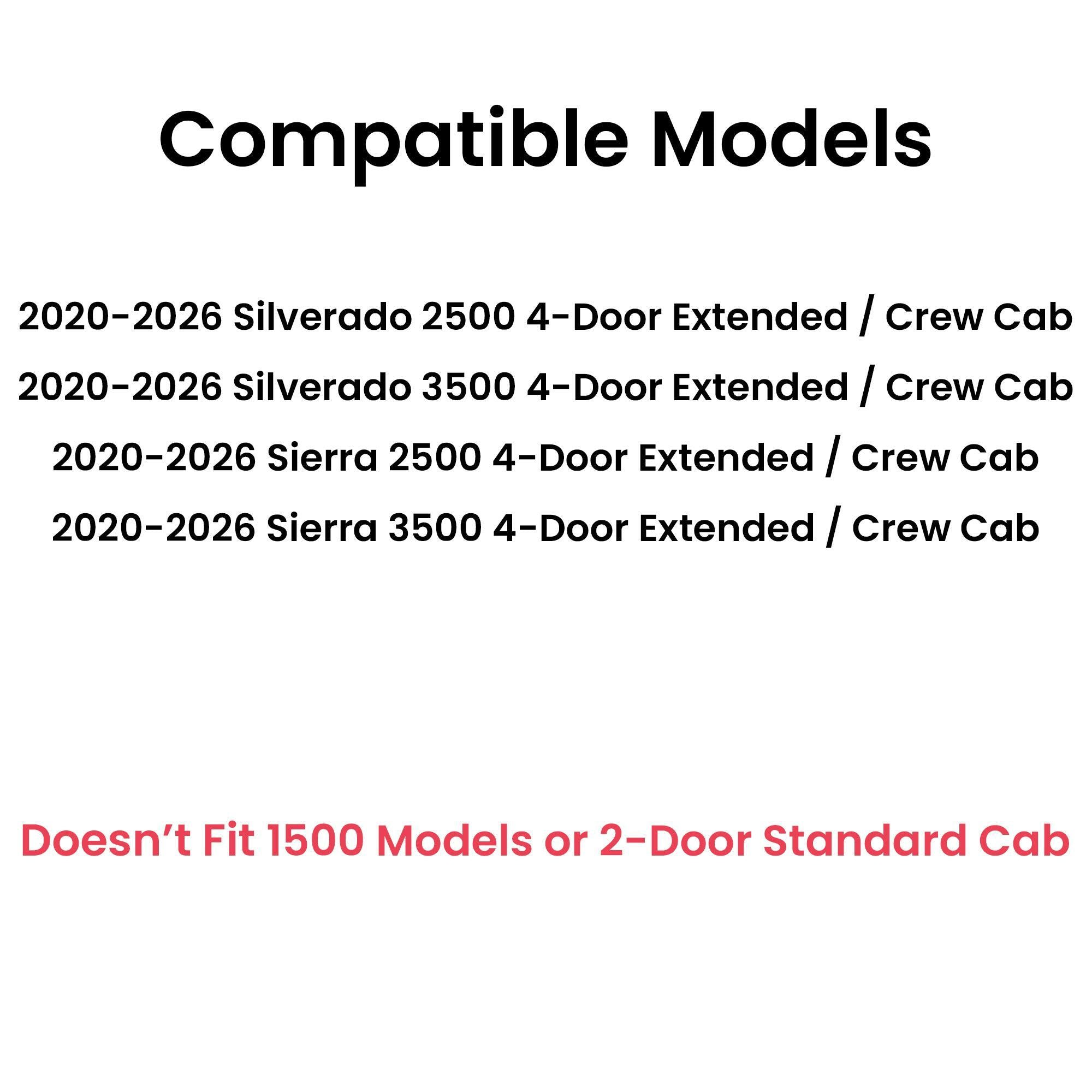 Compatible Models

2020-2026 Silverado 2500 4-Door Extended / Crew Cab

2020-2026 Silverado 3500 4-Door Extended / Crew Cab

2020-2026 Sierra 2500 4-Door Extended / Crew Cab

2020-2026 Sierra 3500 4-Door Extended / Crew Cab

Doesn’t Fit 1500 Models or 2-Door Standard Cab